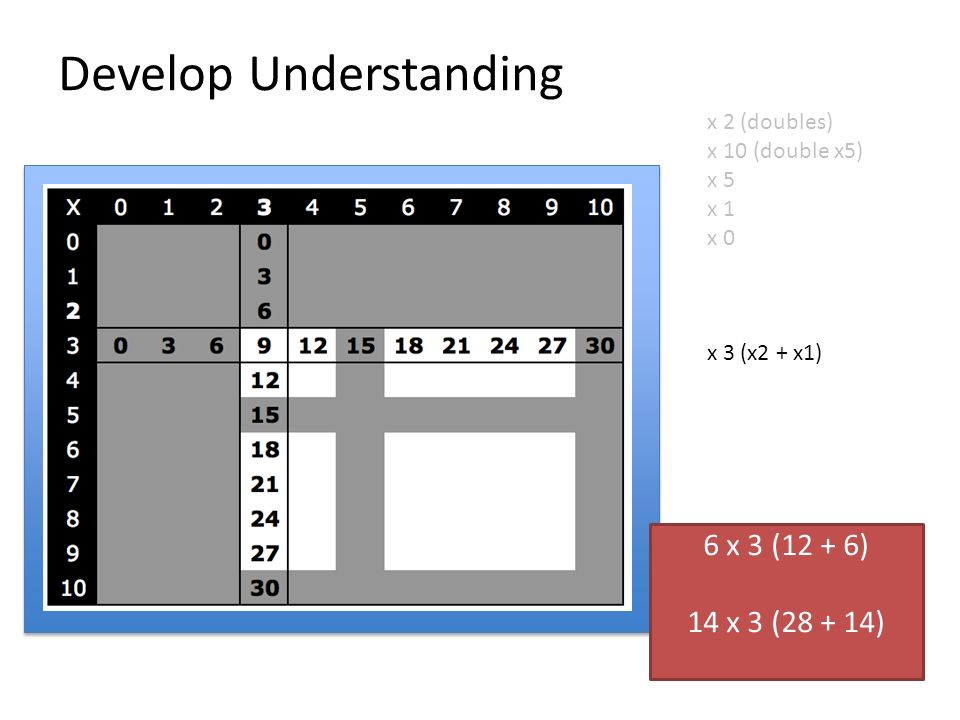 Develop Understanding

x 2 (doubles)
x 10 (double x5)
x 5
x 1
x 0

| X | 0 | 1 | 2 | 3 | 4 | 5 | 6 | 7 | 8 | 9 | 10 |
|---|---|---|---|---|---|---|---|---|---|---|---|
| 0 | | | | 0 | | | | | | | |
| 1 | | | | 3 | | | | | | | |
| 2 | | | | 6 | | | | | | | |
| 3 | 0 | 3 | 6 | 9 | 12 | 15 | 18 | 21 | 24 | 27 | 30 |
| 4 | | | | 12 | | | | | | | |
| 5 | | | | 15 | | | | | | | |
| 6 | | | | 18 | | | | | | | |
| 7 | | | | 21 | | | | | | | |
| 8 | | | | 24 | | | | | | | |
| 9 | | | | 27 | | | | | | | |
| 10 | | | | 30 | | | | | | | |

x 3 (x2 + x1)

6 x 3 (12 + 6)

14 x 3 (28 + 14)